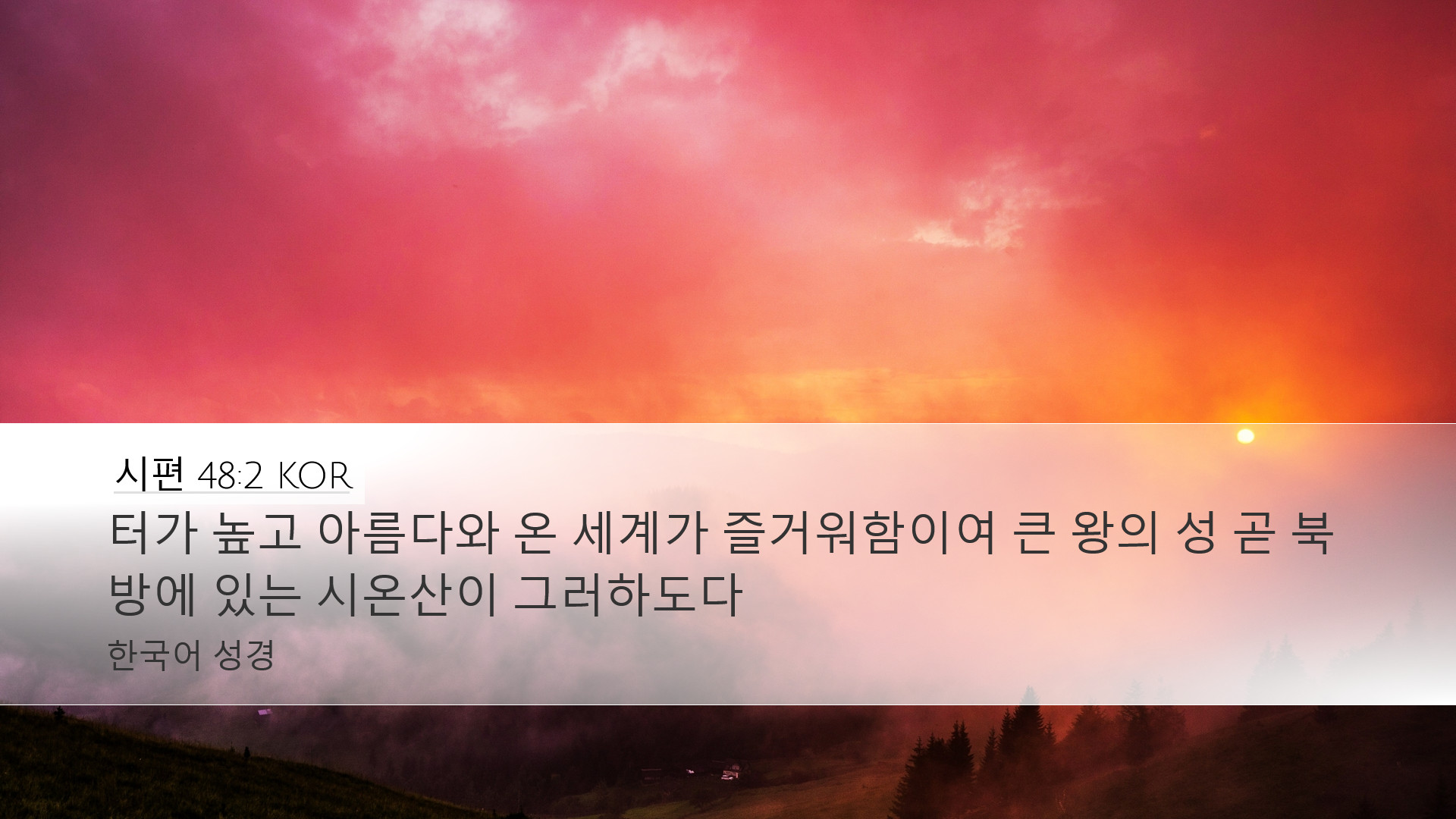 시편 48:2 KOR

터가 높고 아름다와 온 세계가 즐거워함이여 큰 왕의 성 곧 북방에 있는 시온산이 그러하도다

한국어 성경